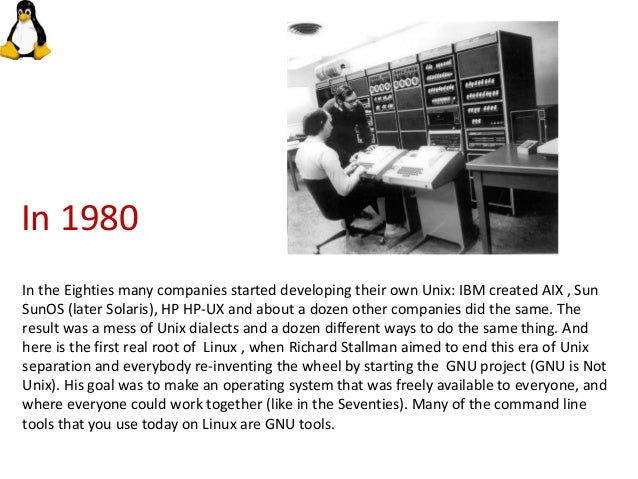 In 1980

In the Eighties many companies started developing their own Unix: IBM created AIX , Sun SunOS (later Solaris), HP HP-UX and about a dozen other companies did the same. The result was a mess of Unix dialects and a dozen different ways to do the same thing. And here is the first real root of Linux , when Richard Stallman aimed to end this era of Unix separation and everybody re-inventing the wheel by starting the GNU project (GNU is Not Unix). His goal was to make an operating system that was freely available to everyone, and where everyone could work together (like in the Seventies). Many of the command line tools that you use today on Linux are GNU tools.